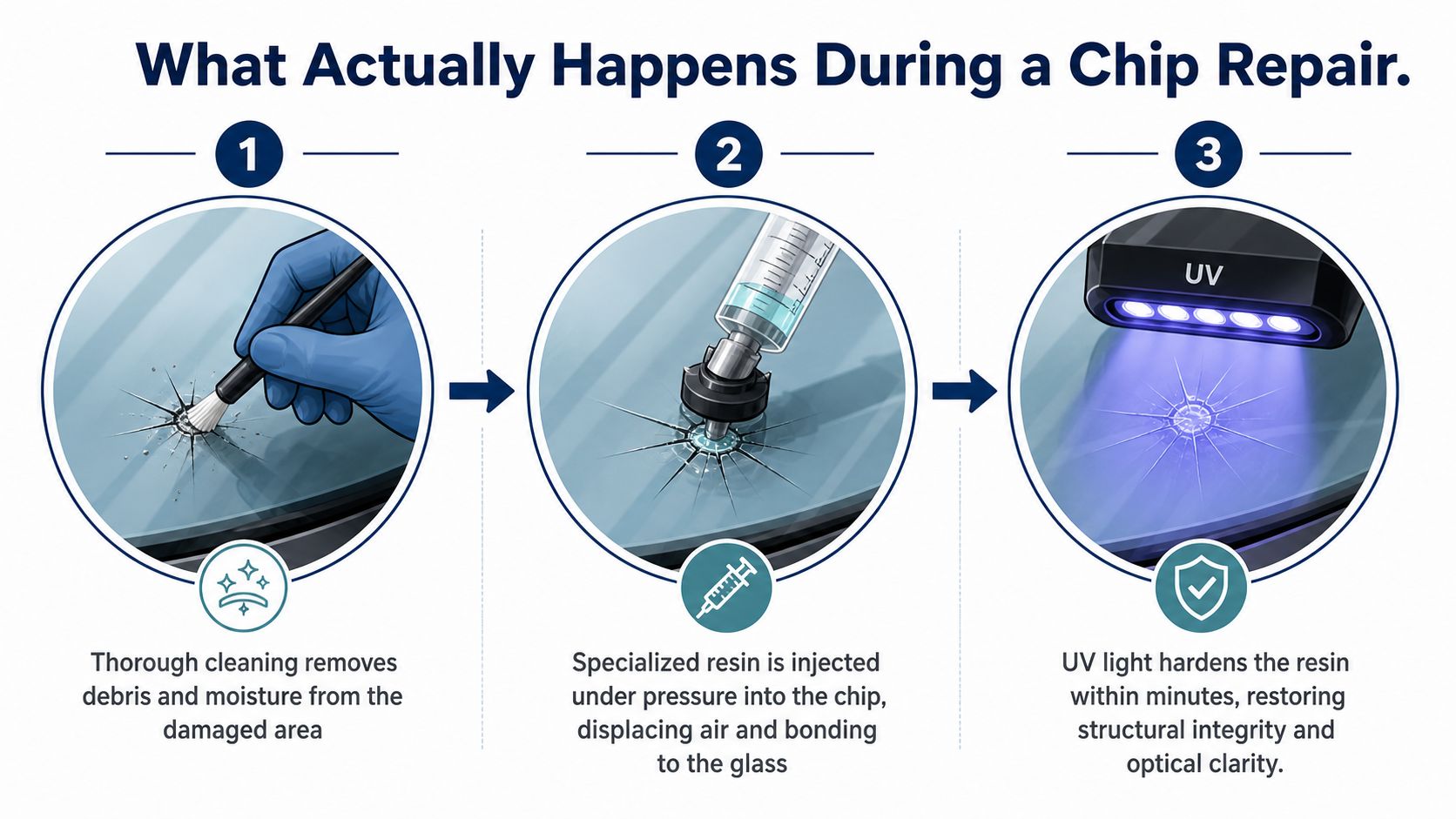 What Actually Happens During a Chip Repair.

1

Thorough cleaning removes debris and moisture from the damaged area

2

Specialized resin is injected under pressure into the chip, displacing air and bonding to the glass

3

UV

UV light hardens the resin within minutes, restoring structural integrity and optical clarity.